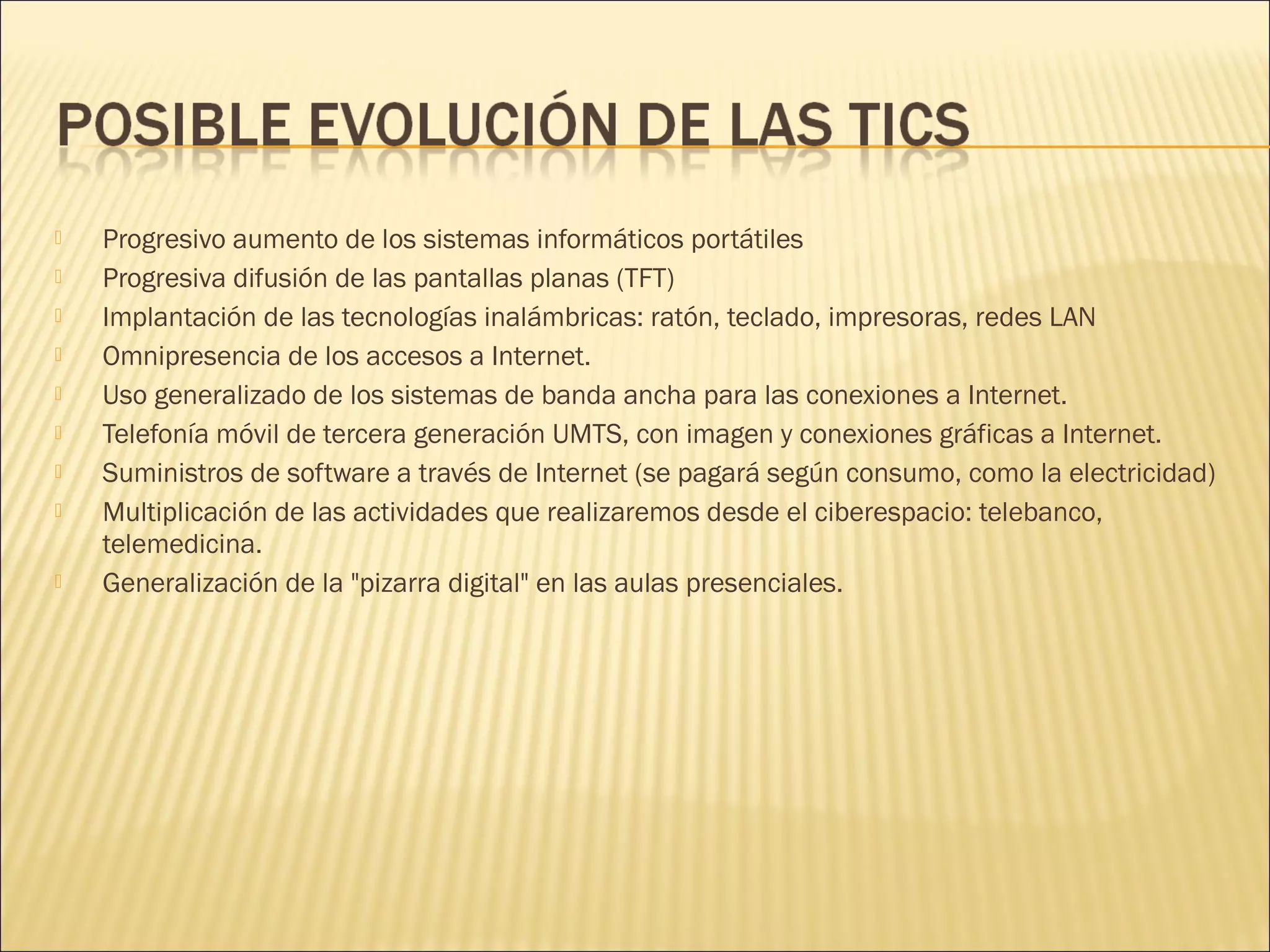 POSIBLE EVOLUCIÓN DE LAS TICS

Progresivo aumento de los sistemas informáticos portátiles
Progresiva difusión de las pantallas planas (TFT)
Implantación de las tecnologías inalámbricas: ratón, teclado, impresoras, redes LAN
Omnipresencia de los accesos a Internet.
Uso generalizado de los sistemas de banda ancha para las conexiones a Internet.
Telefonía móvil de tercera generación UMTS, con imagen y conexiones gráficas a Internet.
Suministros de software a través de Internet (se pagará según consumo, como la electricidad)
Multiplicación de las actividades que realizaremos desde el ciberespacio: telebanco, telemedicina.
Generalización de la "pizarra digital" en las aulas presenciales.